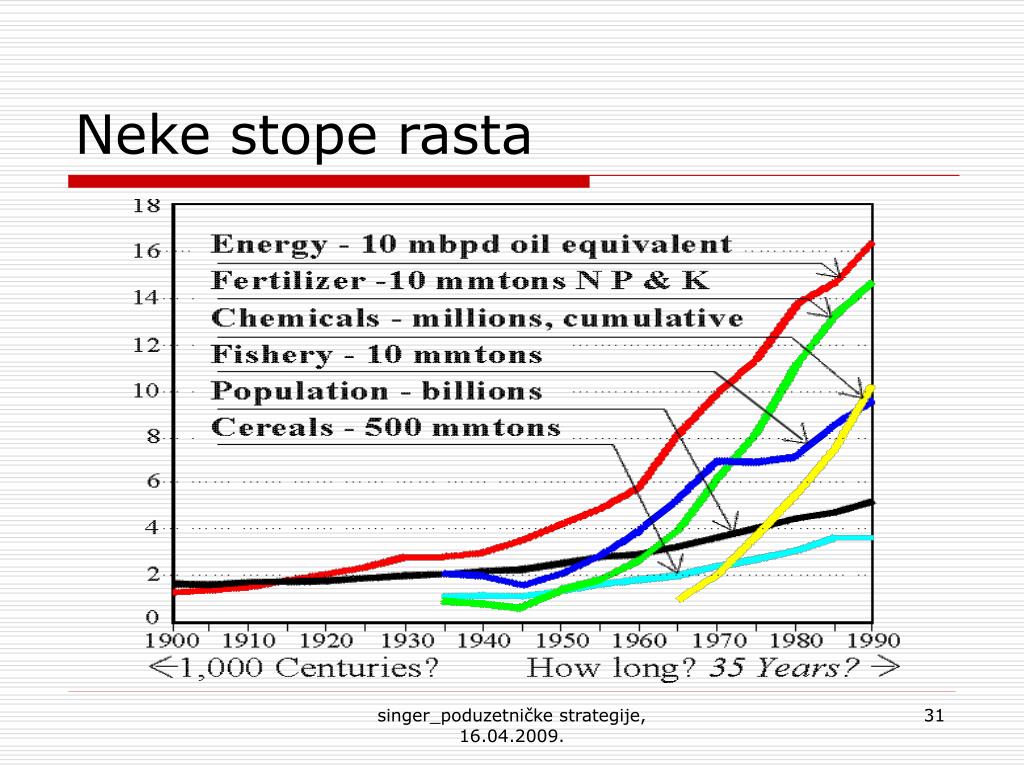 Neke stope rasta

18
16
14
12
10
8
6
4
2
0

Energy - 10 mbpd oil equivalent
Fertilizer -10 mmtons N P & K
Chemicals - millions, cumulative
Fishery - 10 mmtons
Population - billions
Cereals - 500 mmtons

1900 1910 1920 1930 1940 1950 1960 1970 1980 1990
<1,000 Centuries? How long? 35 Years? >

singer_poduzetničke strategije, 16.04.2009.

31